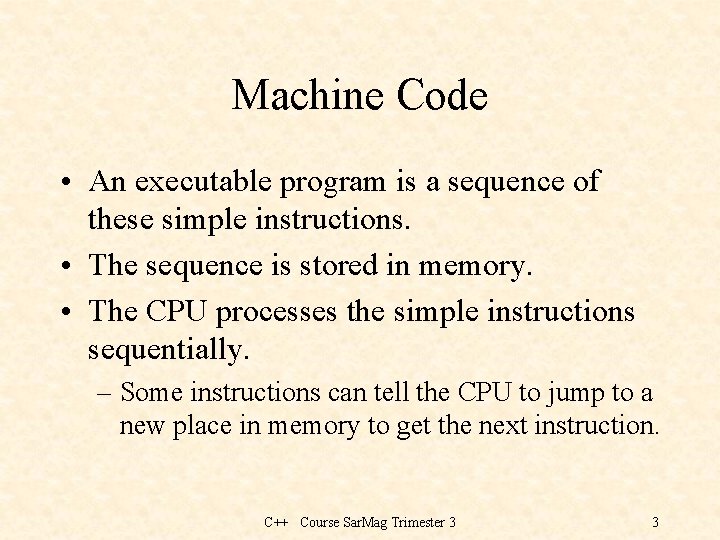 Machine Code

• An executable program is a sequence of these simple instructions.

• The sequence is stored in memory.

• The CPU processes the simple instructions sequentially.

– Some instructions can tell the CPU to jump to a new place in memory to get the next instruction.

C++ Course SarMag Trimester 3

3